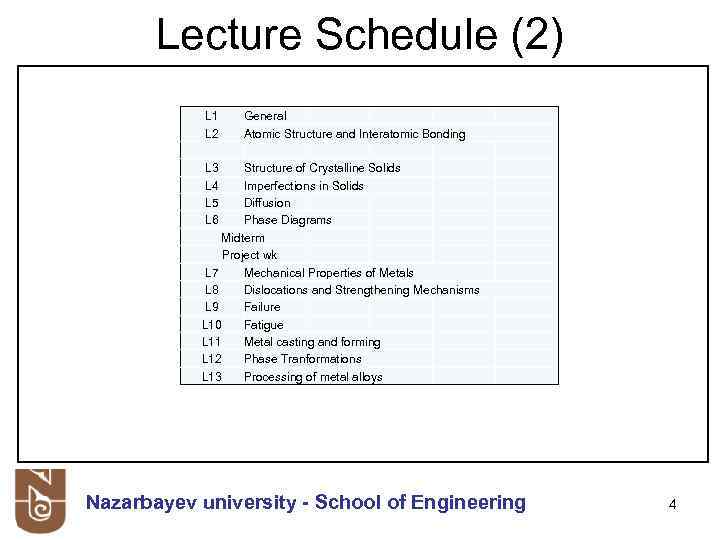 Lecture Schedule (2)

| | |
|---|---|
| L1 | General |
| L2 | Atomic Structure and Interatomic Bonding |
| | |
| L3 | Structure of Crystalline Solids |
| L4 | Imperfections in Solids |
| L5 | Diffusion |
| L6 | Phase Diagrams |
| Midterm | |
| Project wk | |
| L7 | Mechanical Properties of Metals |
| L8 | Dislocations and Strengthening Mechanisms |
| L9 | Failure |
| L10 | Fatigue |
| L11 | Metal casting and forming |
| L12 | Phase Tranformations |
| L13 | Processing of metal alloys |

Nazarbayev university - School of Engineering

4